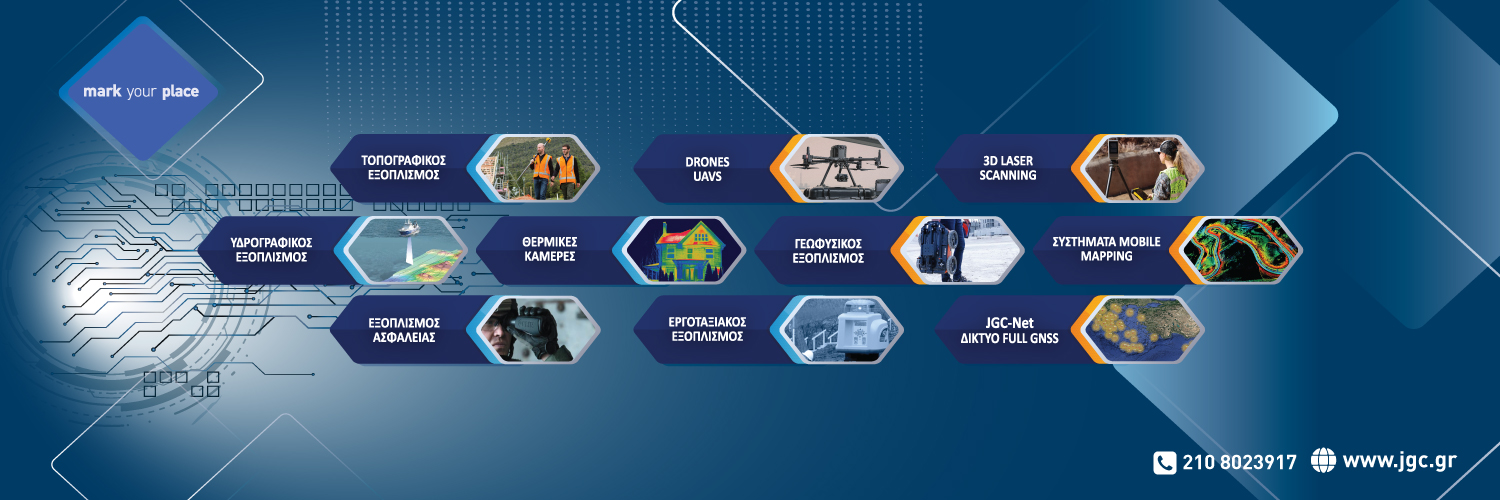 mark your place

ΤΟΠΟΓΡΑΦΙΚΟΣ ΕΞΟΠΛΙΣΜΟΣ

DRONES UAVS

3D LASER SCANNING

ΥΔΡΟΓΡΑΦΙΚΟΣ ΕΞΟΠΛΙΣΜΟΣ

ΘΕΡΜΙΚΕΣ ΚΑΜΕΡΕΣ

ΓΕΩΦΥΣΙΚΟΣ ΕΞΟΠΛΙΣΜΟΣ

ΣΥΣΤΗΜΑΤΑ MOBILE MAPPING

ΕΞΟΠΛΙΣΜΟΣ ΑΣΦΑΛΕΙΑΣ

ΕΡΓΟΤΑΞΙΑΚΟΣ ΕΞΟΠΛΙΣΜΟΣ

JGC-Net ΔΙΚΤΥΟ FULL GNSS

210 8023917 www.jgc.gr